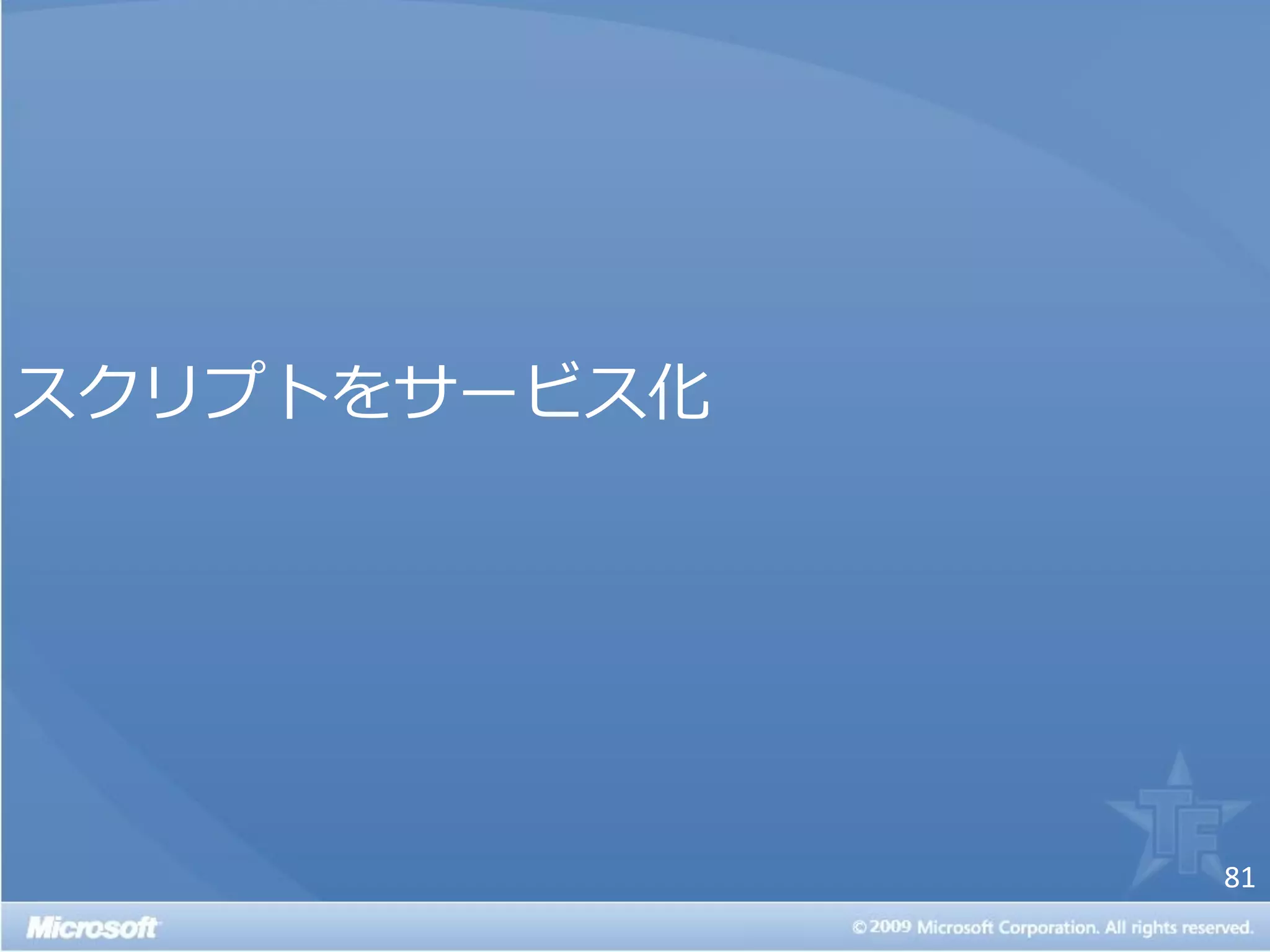 スクリプトをサービス化

TF

81

Microsoft

© 2009 Microsoft Corporation. All rights reserved.